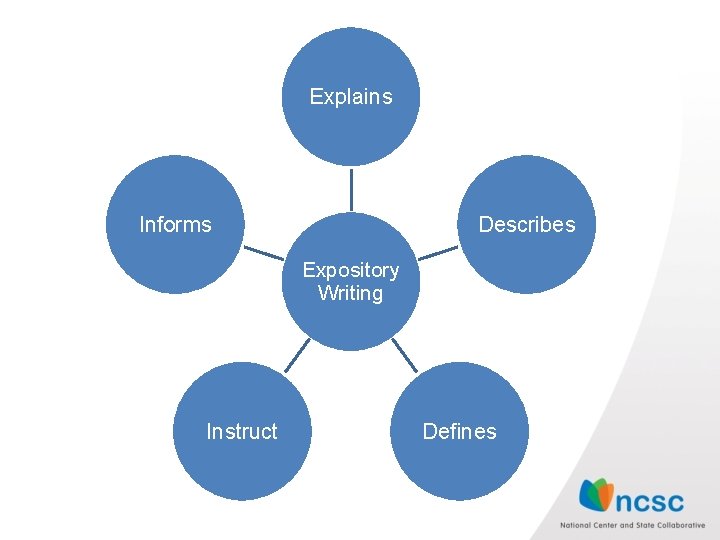 Explains

Informs

Describes

Expository Writing

Instruct

Defines

ncsc
National Center and State Collaborative